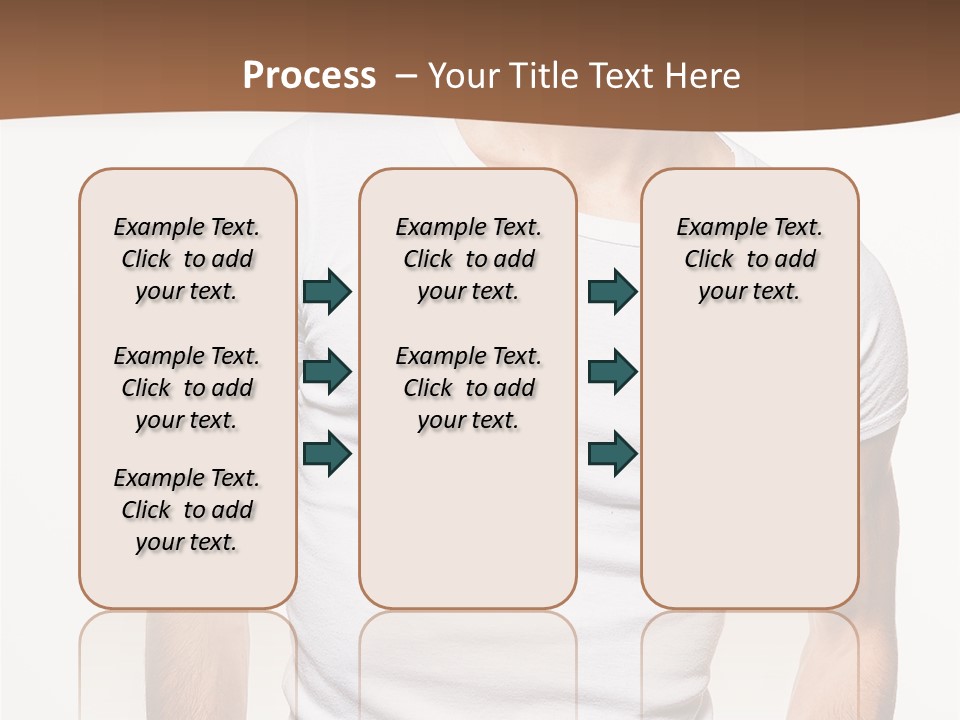 Process – Your Title Text Here

Example Text. Click to add your text.

Example Text. Click to add your text.

Example Text. Click to add your text.

Example Text. Click to add your text.

Example Text. Click to add your text.

Example Text. Click to add your text.